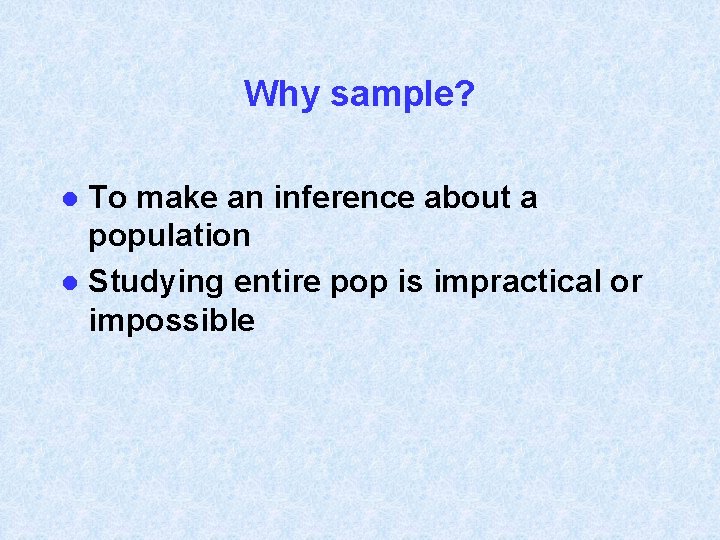 Why sample?

- To make an inference about a population
- Studying entire pop is impractical or impossible